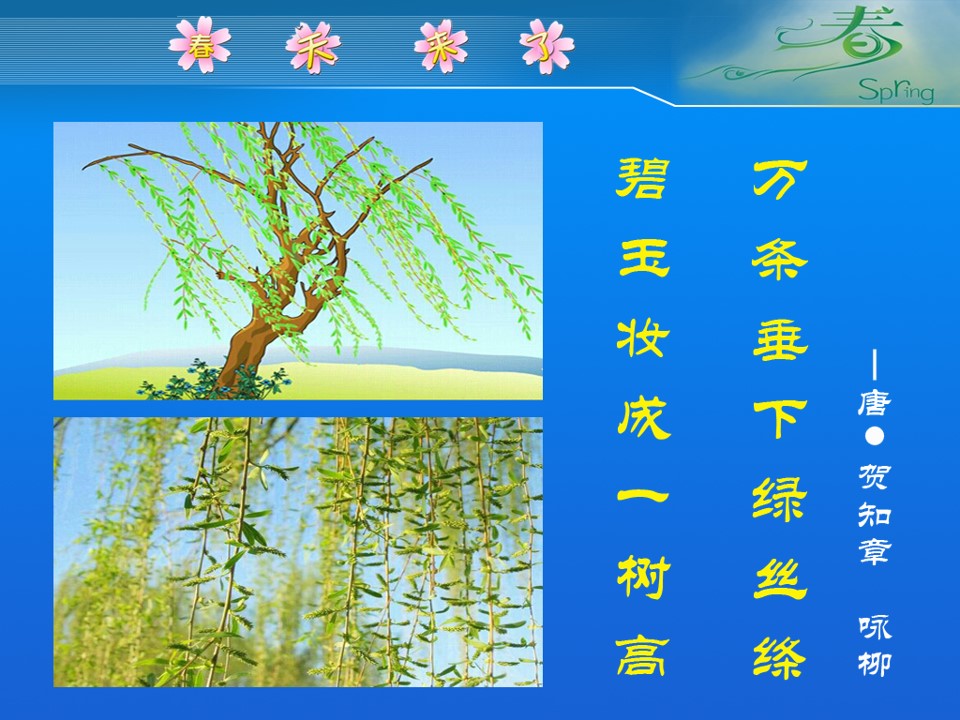 春 天 来 了

春
Spring

碧玉妆成一树高

万条垂下绿丝绦

—唐●贺知章 咏柳